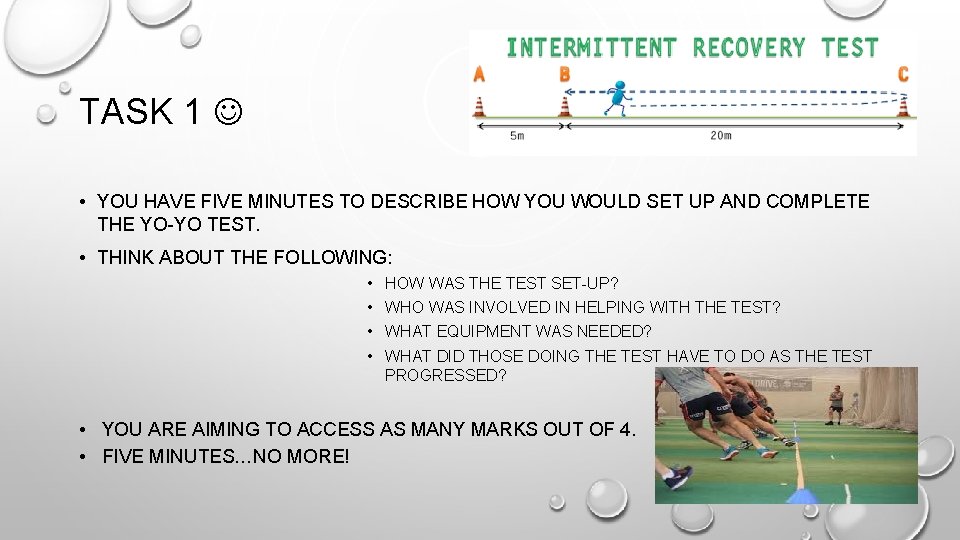 TASK 1 ☺

INTERMITTENT RECOVERY TEST

A B C

5m 20m

• YOU HAVE FIVE MINUTES TO DESCRIBE HOW YOU WOULD SET UP AND COMPLETE THE YO-YO TEST.

• THINK ABOUT THE FOLLOWING:

• HOW WAS THE TEST SET-UP?
• WHO WAS INVOLVED IN HELPING WITH THE TEST?
• WHAT EQUIPMENT WAS NEEDED?
• WHAT DID THOSE DOING THE TEST HAVE TO DO AS THE TEST PROGRESSED?

• YOU ARE AIMING TO ACCESS AS MANY MARKS OUT OF 4.
• FIVE MINUTES…NO MORE!